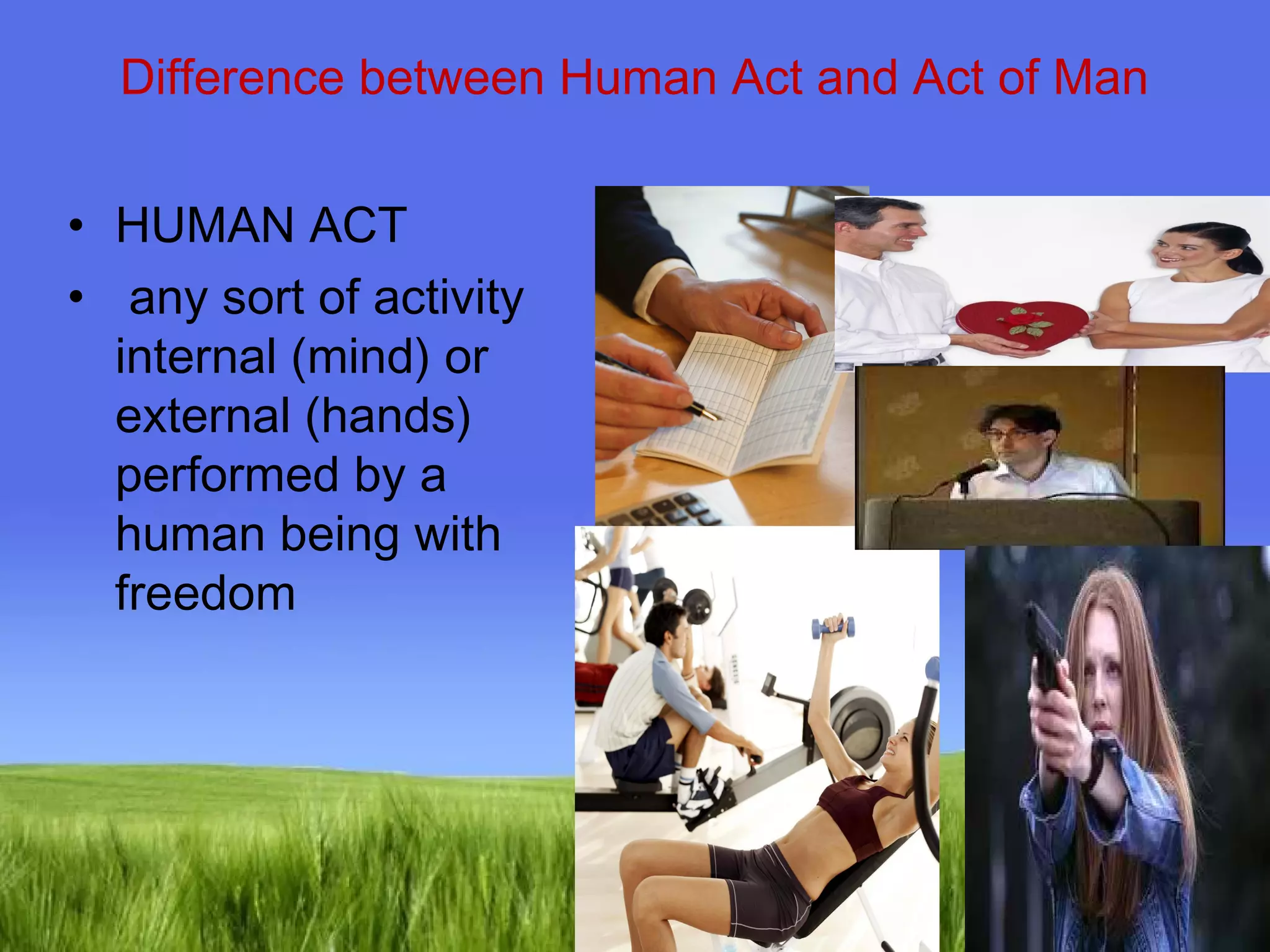 Difference between Human Act and Act of Man

• HUMAN ACT
• any sort of activity internal (mind) or external (hands) performed by a human being with freedom